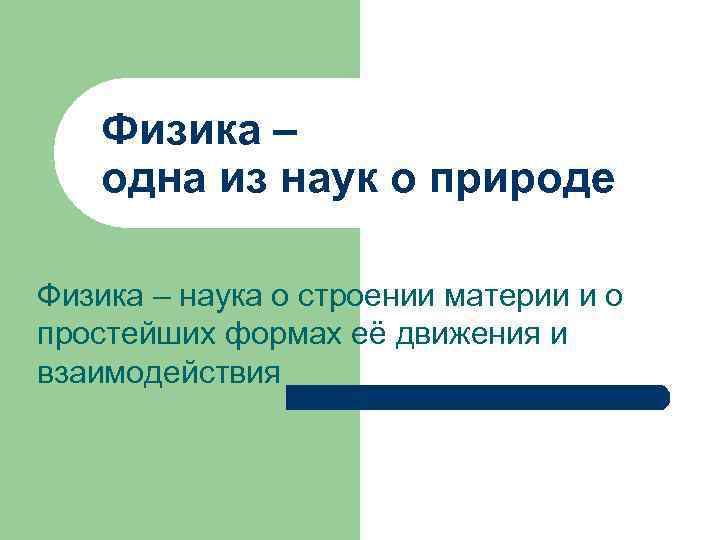 Физика –
одна из наук о природе

Физика – наука о строении материи и о простейших формах её движения и взаимодействия